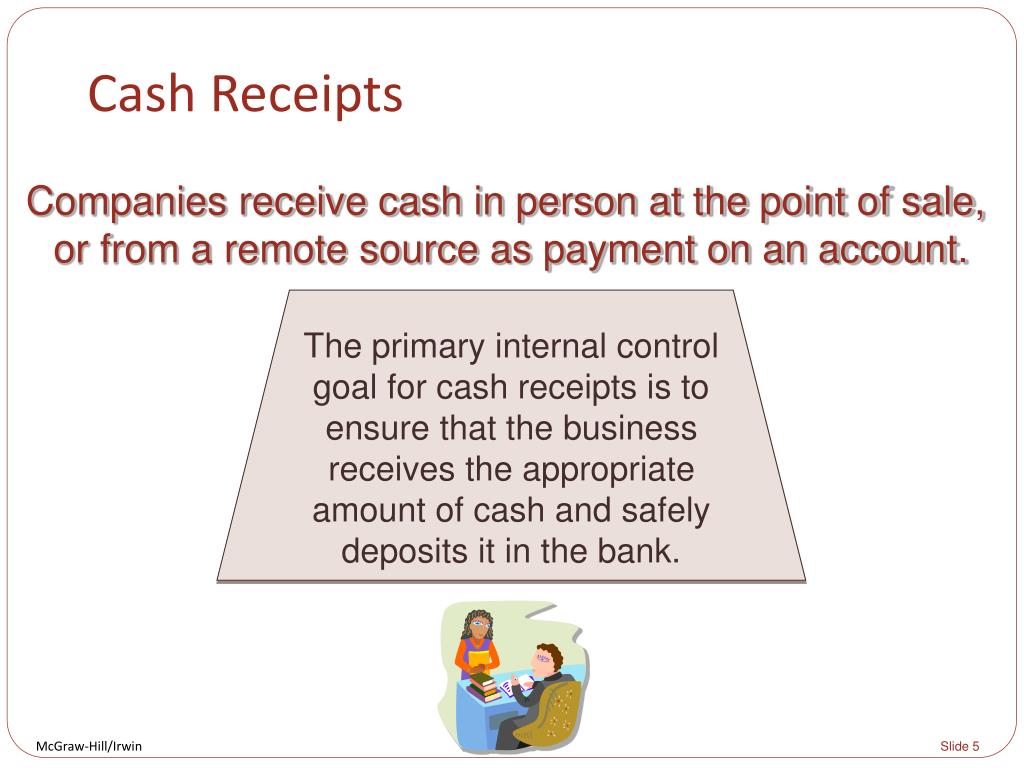 Cash Receipts

Companies receive cash in person at the point of sale, or from a remote source as payment on an account.

The primary internal control goal for cash receipts is to ensure that the business receives the appropriate amount of cash and safely deposits it in the bank.

McGraw-Hill/Irwin

Slide 5